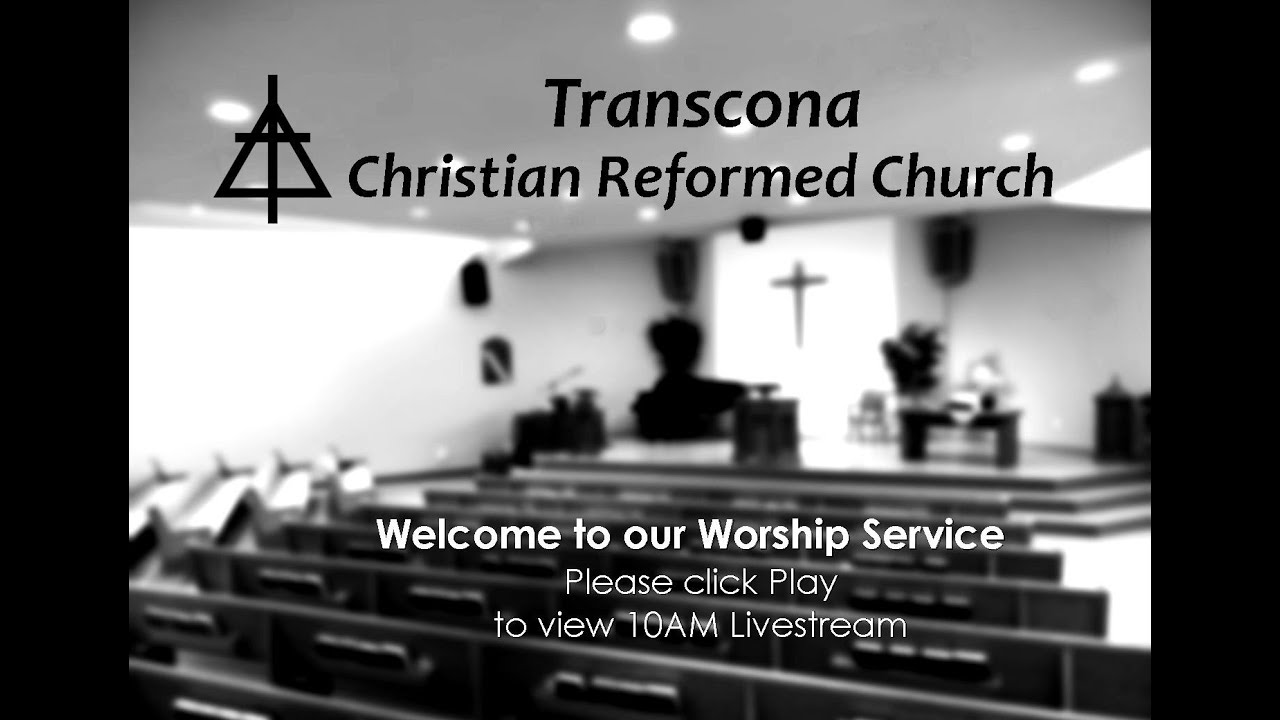 Transcona
Christian Reformed Church

Welcome to our Worship Service
Please click Play
to view 10AM Livestream